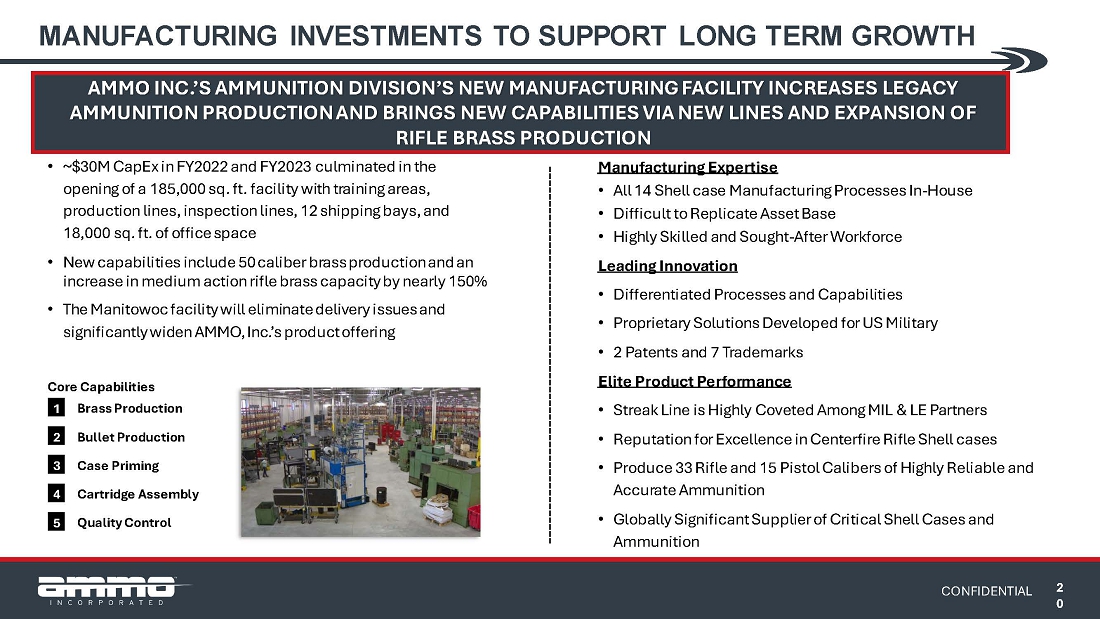 MANUFACTURING INVESTMENTS TO SUPPORT LONG TERM GROWTH

AMMO INC.'S AMMUNITION DIVISION'S NEW MANUFACTURING FACILITY INCREASES LEGACY AMMUNITION PRODUCTION AND BRINGS NEW CAPABILITIES VIA NEW LINES AND EXPANSION OF RIFLE BRASS PRODUCTION

• ~$30M CapEx in FY2022 and FY2023 culminated in the opening of a 185,000 sq. ft. facility with training areas, production lines, inspection lines, 12 shipping bays, and 18,000 sq. ft. of office space

• New capabilities include 50 caliber brass production and an increase in medium action rifle brass capacity by nearly 150%

• The Manitowoc facility will eliminate delivery issues and significantly widen AMMO, Inc.'s product offering

Core Capabilities
1 Brass Production
2 Bullet Production
3 Case Priming
4 Cartridge Assembly
5 Quality Control

Manufacturing Expertise
• All 14 Shell case Manufacturing Processes In-House
• Difficult to Replicate Asset Base
• Highly Skilled and Sought-After Workforce

Leading Innovation
• Differentiated Processes and Capabilities
• Proprietary Solutions Developed for US Military
• 2 Patents and 7 Trademarks

Elite Product Performance
• Streak Line is Highly Coveted Among MIL & LE Partners
• Reputation for Excellence in Centerfire Rifle Shell cases
• Produce 33 Rifle and 15 Pistol Calibers of Highly Reliable and Accurate Ammunition
• Globally Significant Supplier of Critical Shell Cases and Ammunition

ammo INCORPORATED

CONFIDENTIAL

20